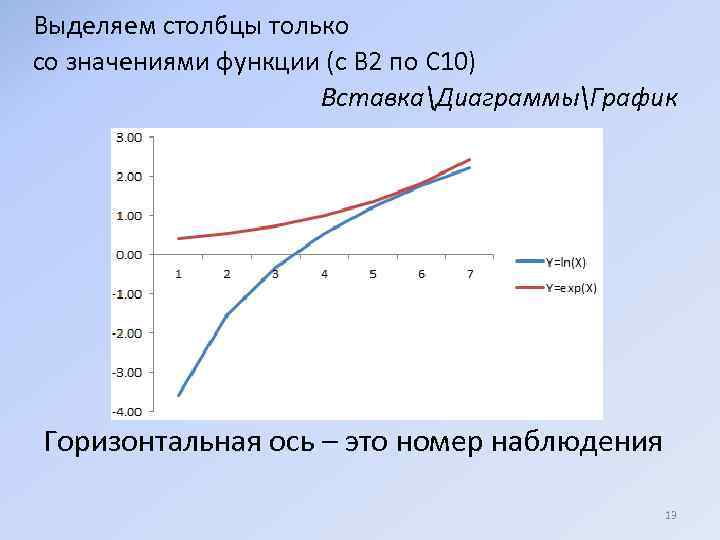 Выделяем столбцы только со значениями функции (с B2 по C10)

Вставка\Диаграммы\График

3.00
2.00
1.00
0.00
-1.00
-2.00
-3.00
-4.00

1 2 3 4 5 6 7

Y=ln(X)
Y=exp(X)

Горизонтальная ось – это номер наблюдения

13